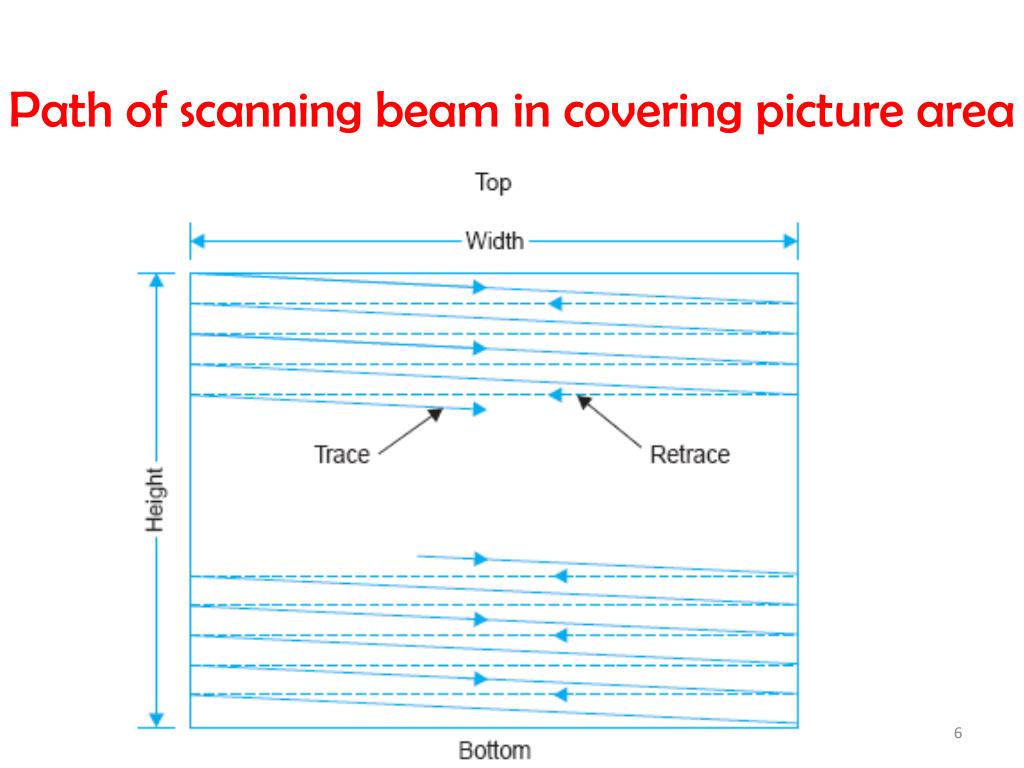 Path of scanning beam in covering picture area

Top

Width

Height

Trace

Retrace

Bottom

6